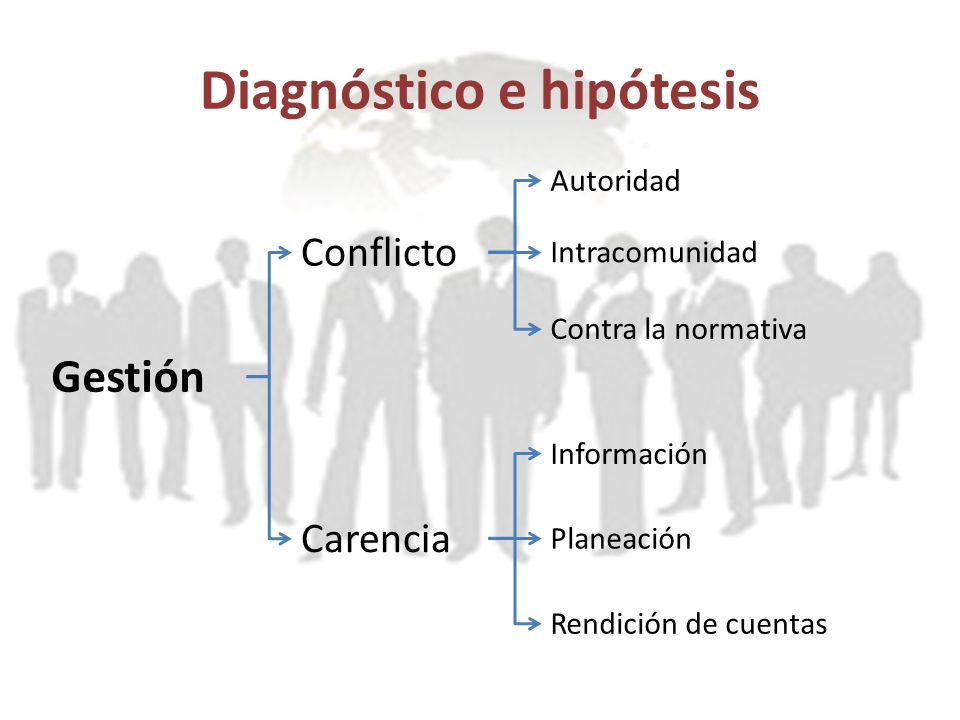 Diagnóstico e hipótesis

Gestión

Conflicto

Autoridad

Intracomunidad

Contra la normativa

Carencia

Información

Planeación

Rendición de cuentas